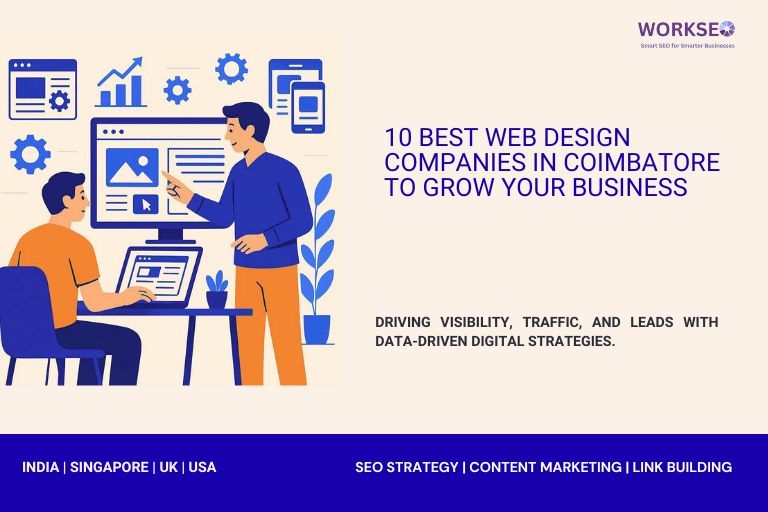 WORKSEO
Smart SEO for Smarter Businesses

10 BEST WEB DESIGN COMPANIES IN COIMBATORE TO GROW YOUR BUSINESS

DRIVING VISIBILITY, TRAFFIC, AND LEADS WITH DATA-DRIVEN DIGITAL STRATEGIES.

INDIA | SINGAPORE | UK | USA

SEO STRATEGY | CONTENT MARKETING | LINK BUILDING